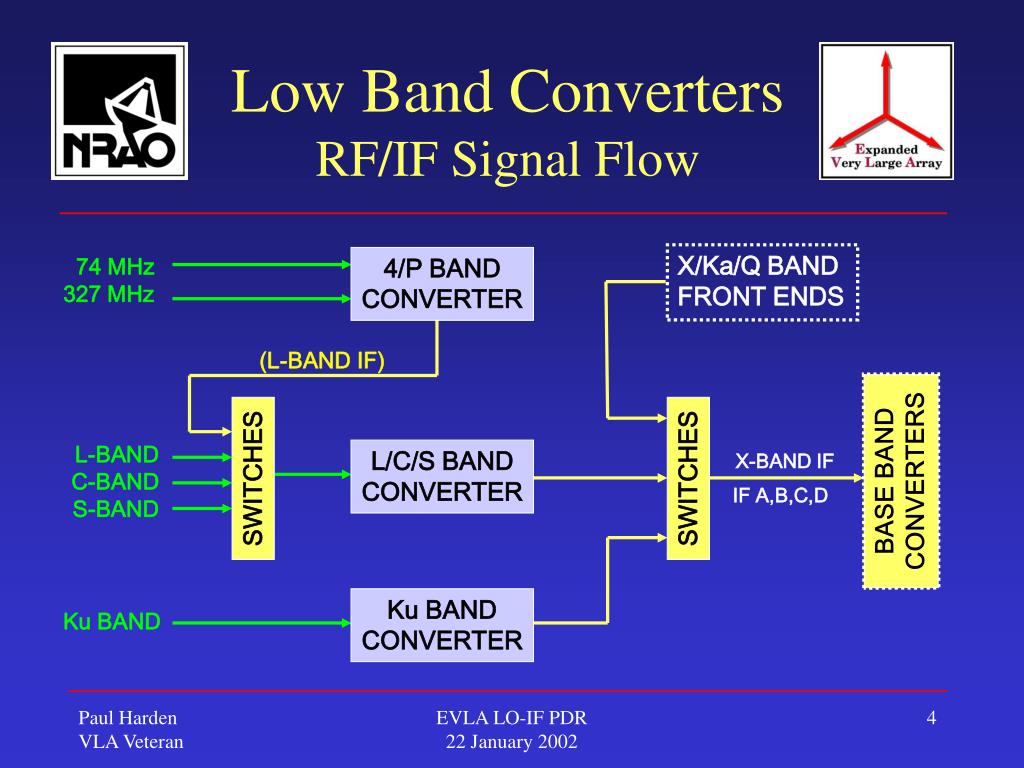 NRAO

Low Band Converters
RF/IF Signal Flow

Expanded Very Large Array

74 MHz
327 MHz

4/P BAND CONVERTER

X/Ka/Q BAND FRONT ENDS

(L-BAND IF)

L-BAND
C-BAND
S-BAND

SWITCHES

L/C/S BAND CONVERTER

SWITCHES

X-BAND IF
IF A,B,C,D

BASE BAND CONVERTERS

Ku BAND

Ku BAND CONVERTER

Paul Harden
VLA Veteran

EVLA LO-IF PDR
22 January 2002

4